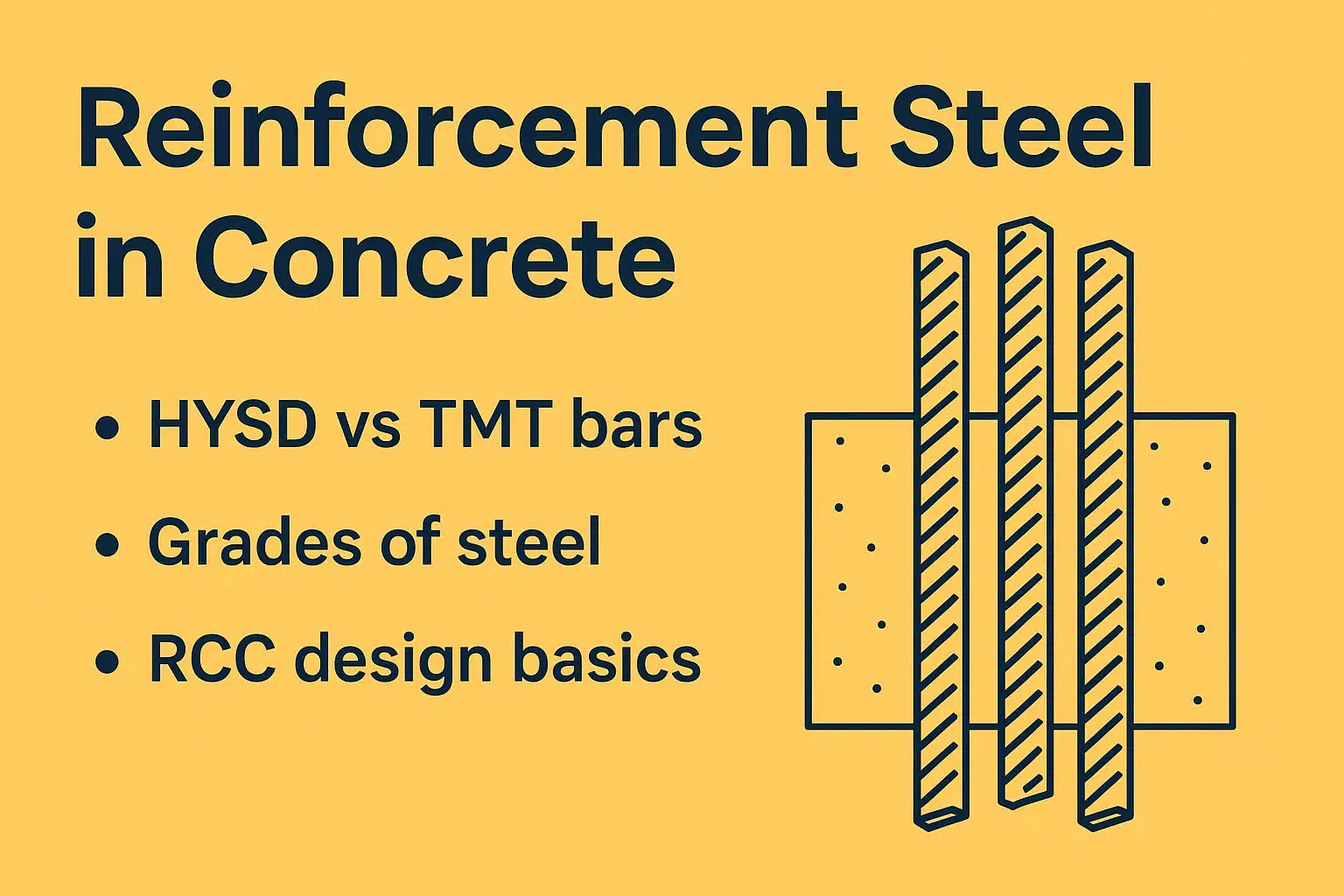 Reinforcement Steel in Concrete

• HYSD vs TMT bars
• Grades of steel
• RCC design basics